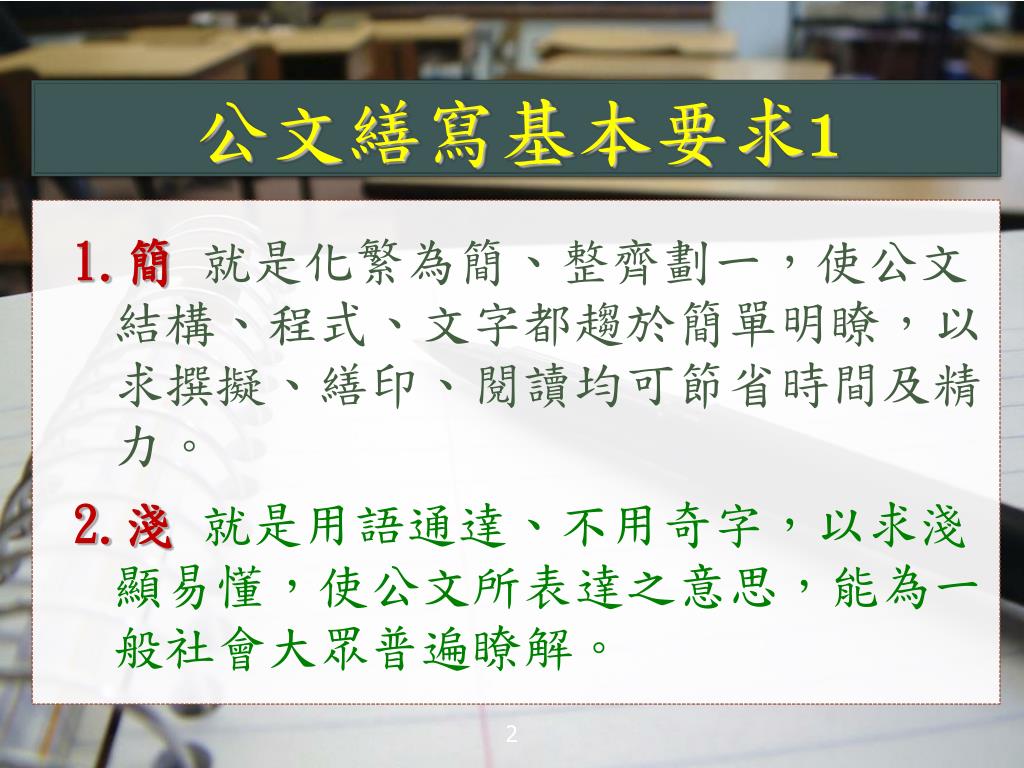 公文繕寫基本要求1

1. 簡 就是化繁為簡、整齊劃一，使公文結構、程式、文字都趨於簡單明瞭，以求撰擬、繕印、閱讀均可節省時間及精力。

2. 淺 就是用語通達、不用奇字，以求淺顯易懂，使公文所表達之意思，能為一般社會大眾普遍瞭解。

2